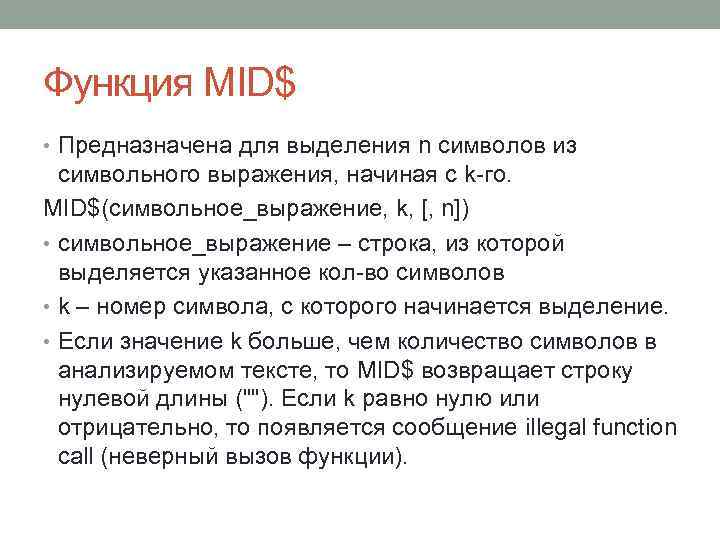 Функция MID$

• Предназначена для выделения n символов из символьного выражения, начиная с k-го.

MID$(символьное_выражение, k, [, n])

• символьное_выражение – строка, из которой выделяется указанное кол-во символов

• k – номер символа, с которого начинается выделение.

• Если значение k больше, чем количество символов в анализируемом тексте, то MID$ возвращает строку нулевой длины (""). Если k равно нулю или отрицательно, то появляется сообщение illegal function call (неверный вызов функции).